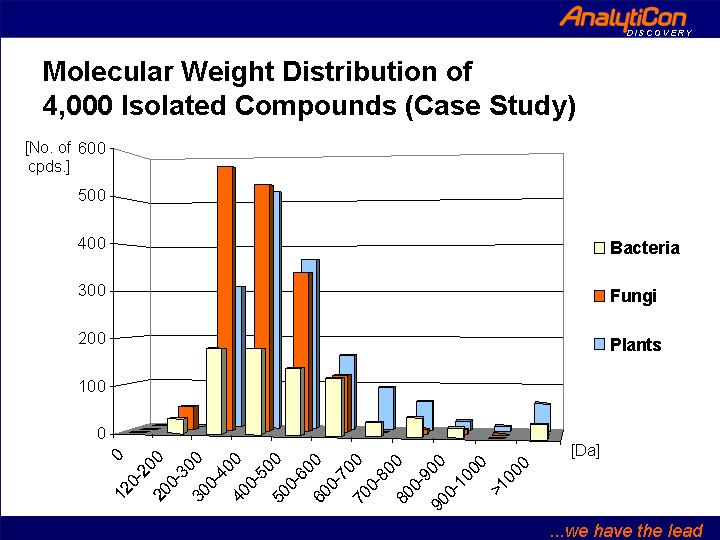 AnalytiCon
DISCOVERY

Molecular Weight Distribution of 4,000 Isolated Compounds (Case Study)

[No. of cpds.]

600
500
400
300
200
100
0

0
120-200
200-300
300-400
400-500
500-600
600-700
700-800
800-900
900-1000
>1000

[Da]

Bacteria
Fungi
Plants

...we have the lead